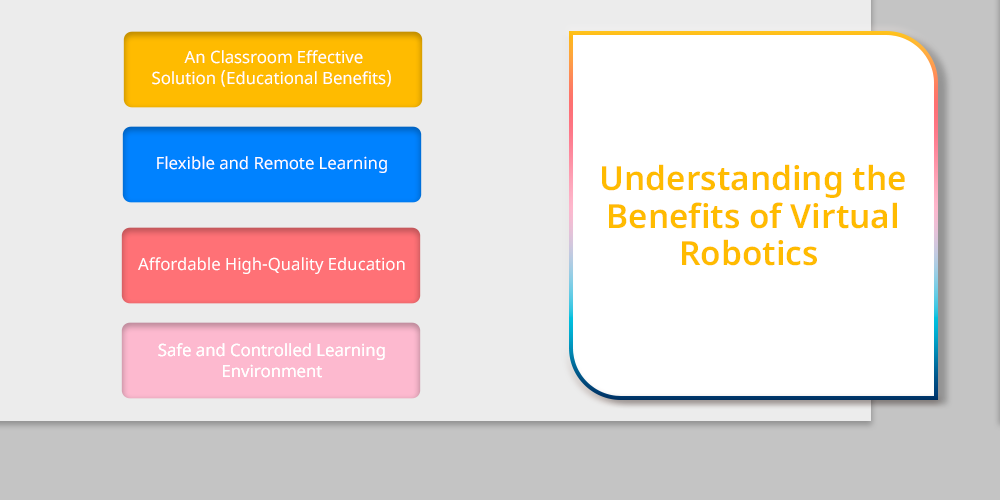 An Classroom Effective Solution (Educational Benefits)

Flexible and Remote Learning

Affordable High-Quality Education

Safe and Controlled Learning Environment

Understanding the Benefits of Virtual Robotics